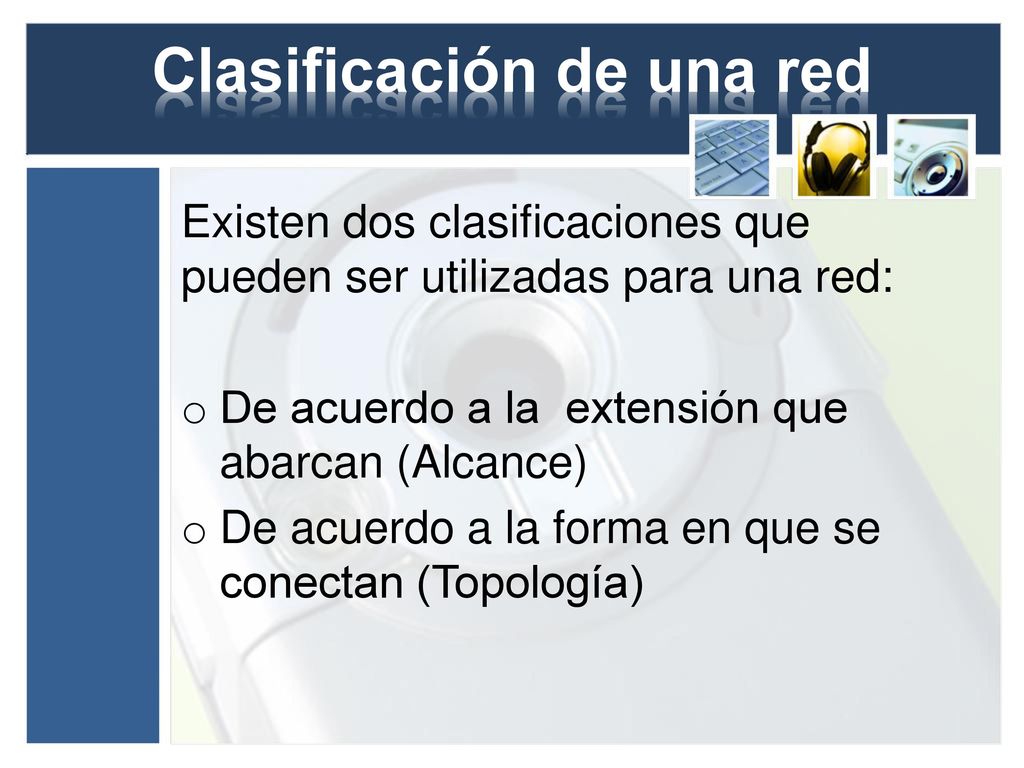 Clasificación de una red

Existen dos clasificaciones que pueden ser utilizadas para una red:

o De acuerdo a la extensión que abarcan (Alcance)
o De acuerdo a la forma en que se conectan (Topología)